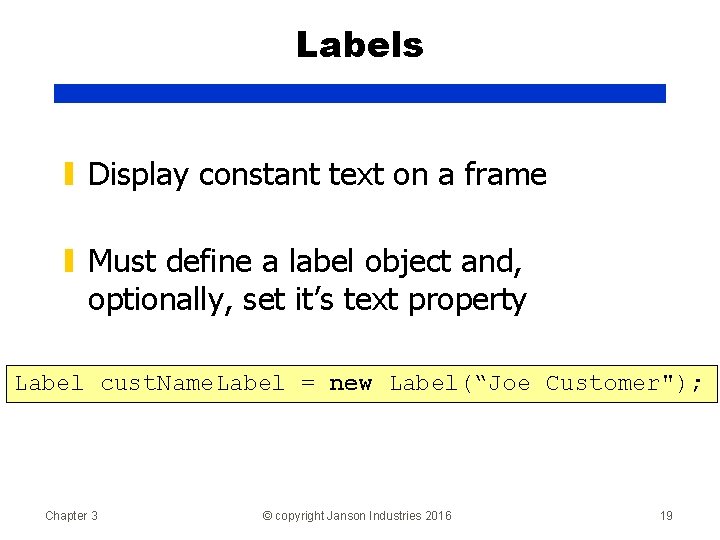 Labels

Display constant text on a frame

Must define a label object and, optionally, set it’s text property

Label custNameLabel = new Label(“Joe Customer");

Chapter 3

© copyright Janson Industries 2016

19